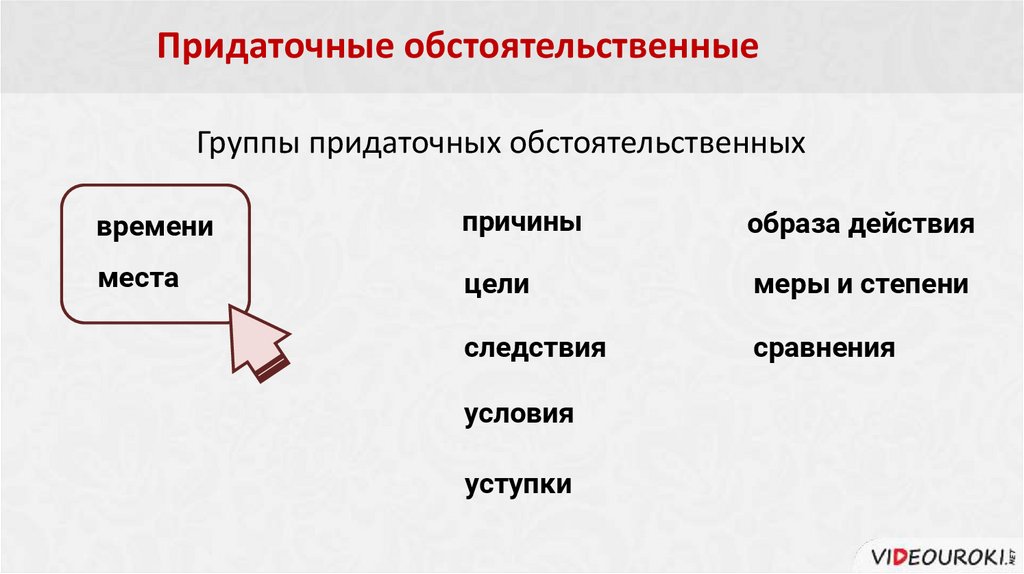 Придаточные обстоятельственные

Группы придаточных обстоятельственных

времени
места

причины
цели
следствия
условия
уступки

образа действия
меры и степени
сравнения

VIDEOUROKI.NET